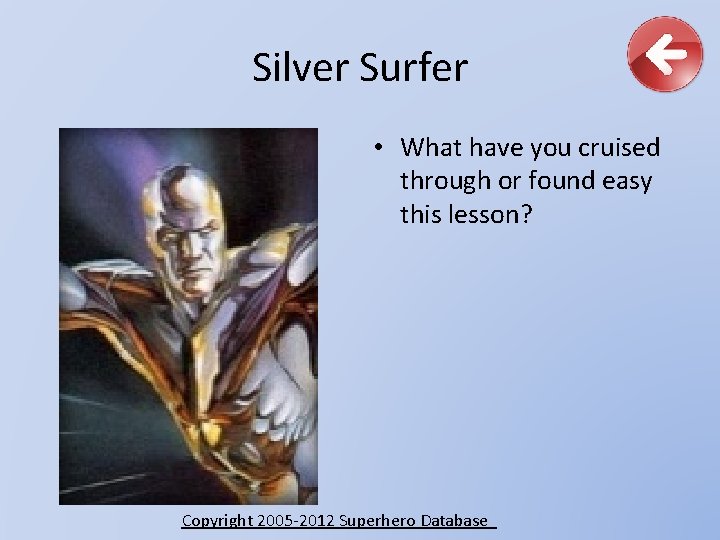 Silver Surfer

• What have you cruised through or found easy this lesson?

Copyright 2005-2012 Superhero Database